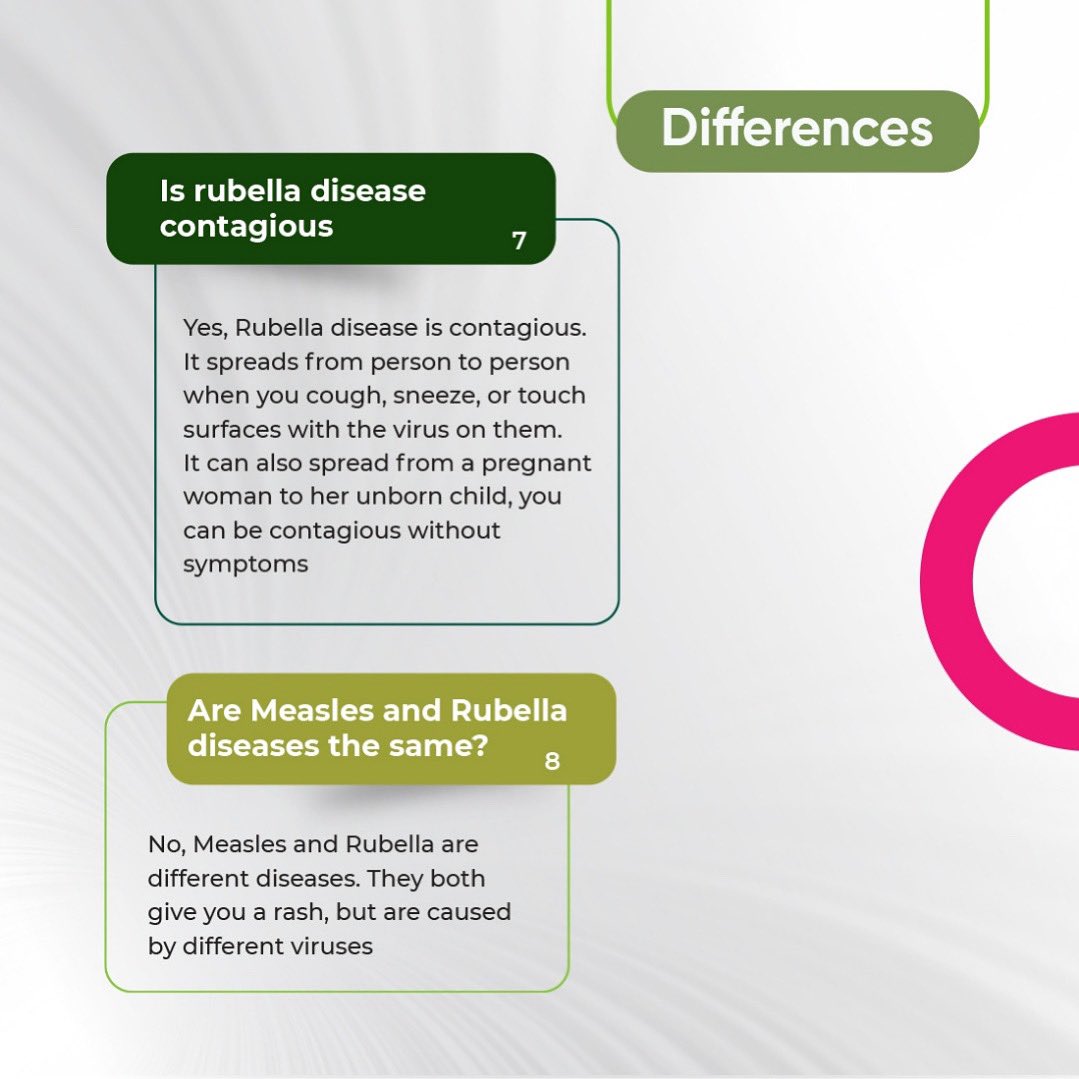 Differences

Is rubella disease contagious
7

Yes, Rubella disease is contagious. It spreads from person to person when you cough, sneeze, or touch surfaces with the virus on them. It can also spread from a pregnant woman to her unborn child, you can be contagious without symptoms

Are Measles and Rubella diseases the same?
8

No, Measles and Rubella are different diseases. They both give you a rash, but are caused by different viruses